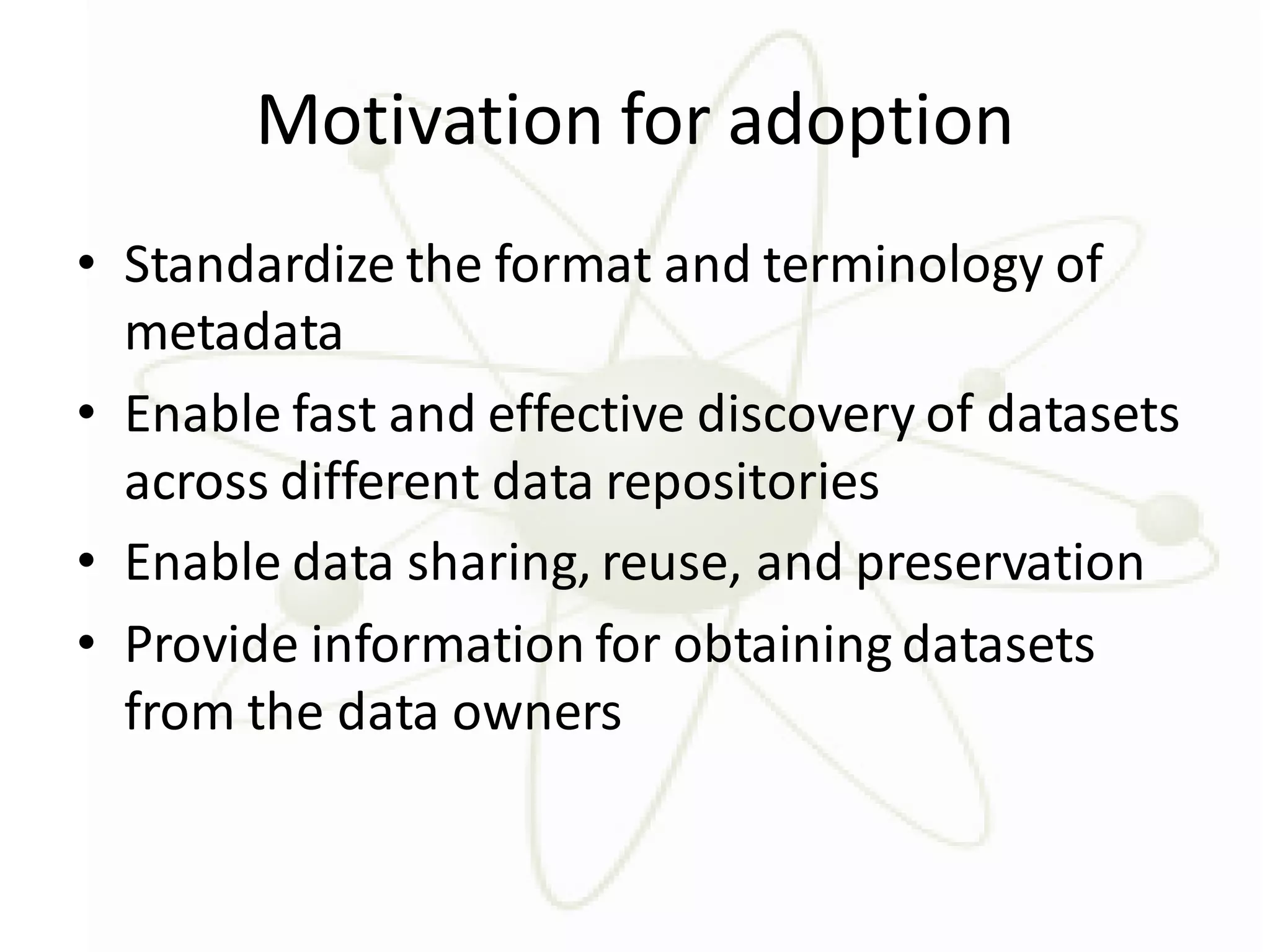 Motivation for adoption

• Standardize the format and terminology of metadata
• Enable fast and effective discovery of datasets across different data repositories
• Enable data sharing, reuse, and preservation
• Provide information for obtaining datasets from the data owners